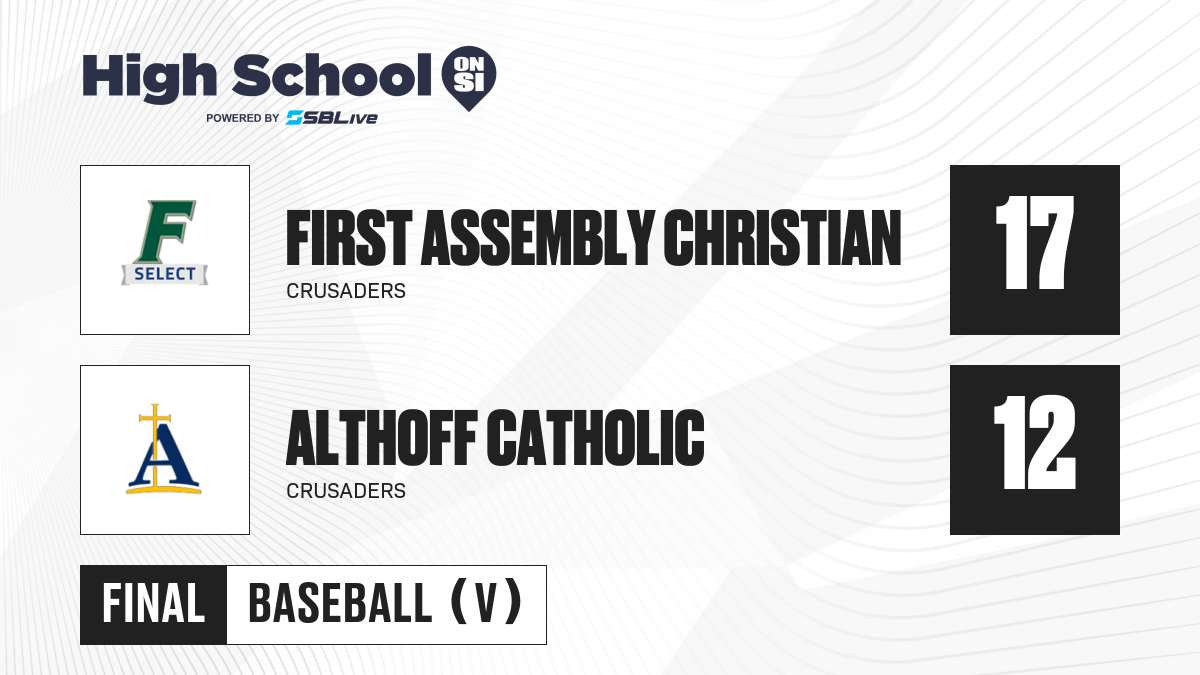 High School ON SI
POWERED BY SBLive

F
SELECT

FIRST ASSEMBLY CHRISTIAN
CRUSADERS

17

A

ALTHOFF CATHOLIC
CRUSADERS

12

FINAL BASEBALL (V)